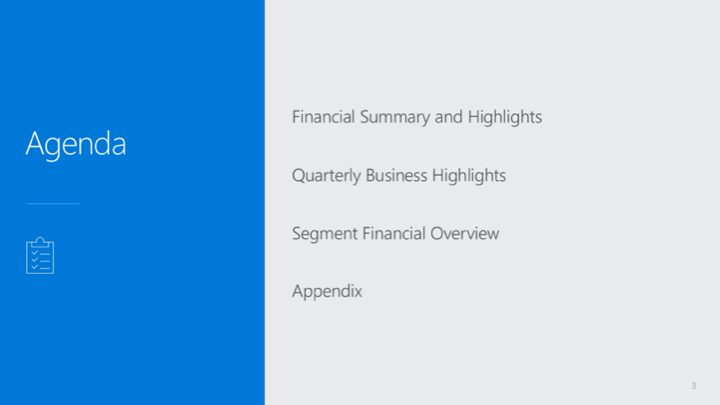 Agenda

Financial Summary and Highlights

Quarterly Business Highlights

Segment Financial Overview

Appendix

3